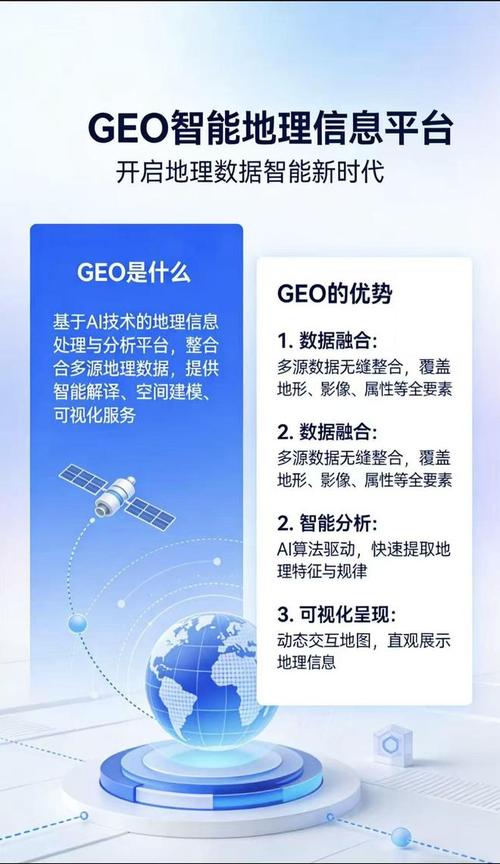 GEO智能地理信息平台

开启地理数据智能新时代

GEO是什么

基于AI技术的地理信息处理与分析平台，整合合多源地理数据，提供智能解译、空间建模、可视化服务

GEO的优势

1. 数据融合:
多源数据无缝整合，覆盖地形、影像、属性等全要素

2. 数据融合:
多源数据无缝整合，覆盖地形、影像、属性等全要素

2. 智能分析:
AI算法驱动，快速提取地理特征与规律

3. 可视化呈现:
动态交互地图，直观展示地理信息